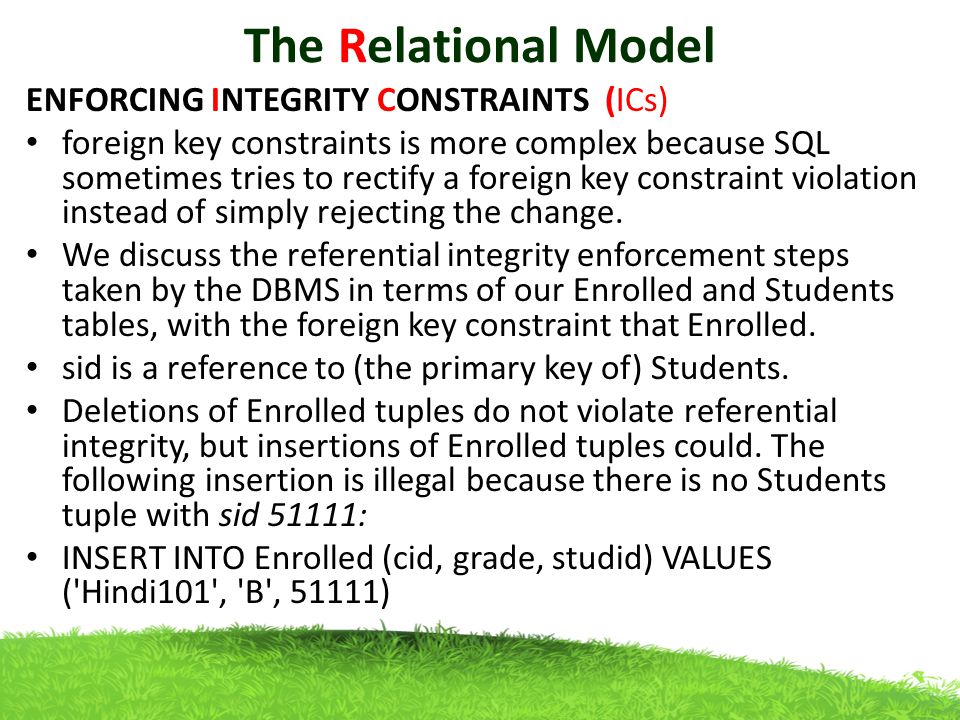 The Relational Model

ENFORCING INTEGRITY CONSTRAINTS (ICs)

• foreign key constraints is more complex because SQL sometimes tries to rectify a foreign key constraint violation instead of simply rejecting the change.
• We discuss the referential integrity enforcement steps taken by the DBMS in terms of our Enrolled and Students tables, with the foreign key constraint that Enrolled.
• sid is a reference to (the primary key of) Students.
• Deletions of Enrolled tuples do not violate referential integrity, but insertions of Enrolled tuples could. The following insertion is illegal because there is no Students tuple with sid 51111:
• INSERT INTO Enrolled (cid, grade, studid) VALUES ('Hindi101', 'B', 51111)